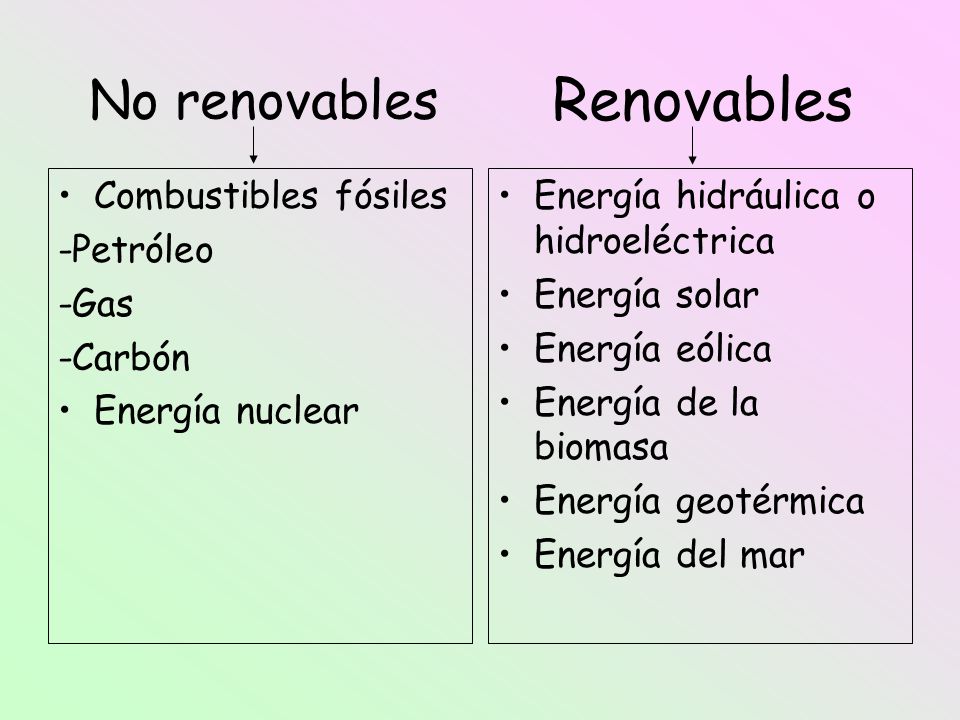 No renovables

• Combustibles fósiles
-Petróleo
-Gas
-Carbón
• Energía nuclear

Renovables

• Energía hidráulica o hidroeléctrica
• Energía solar
• Energía eólica
• Energía de la biomasa
• Energía geotérmica
• Energía del mar